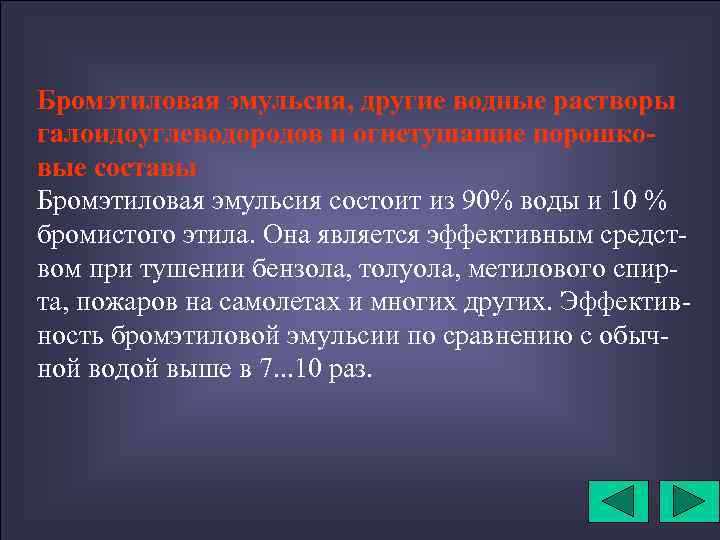 Бромэтиловая эмульсия, другие водные растворы галоидоуглеводородов и огнетушащие порошковые составы

Бромэтиловая эмульсия состоит из 90% воды и 10 % бромистого этила. Она является эффективным средством при тушении бензола, толуола, метилового спирта, пожаров на самолетах и многих других. Эффективность бромэтиловой эмульсии по сравнению с обычной водой выше в 7...10 раз.